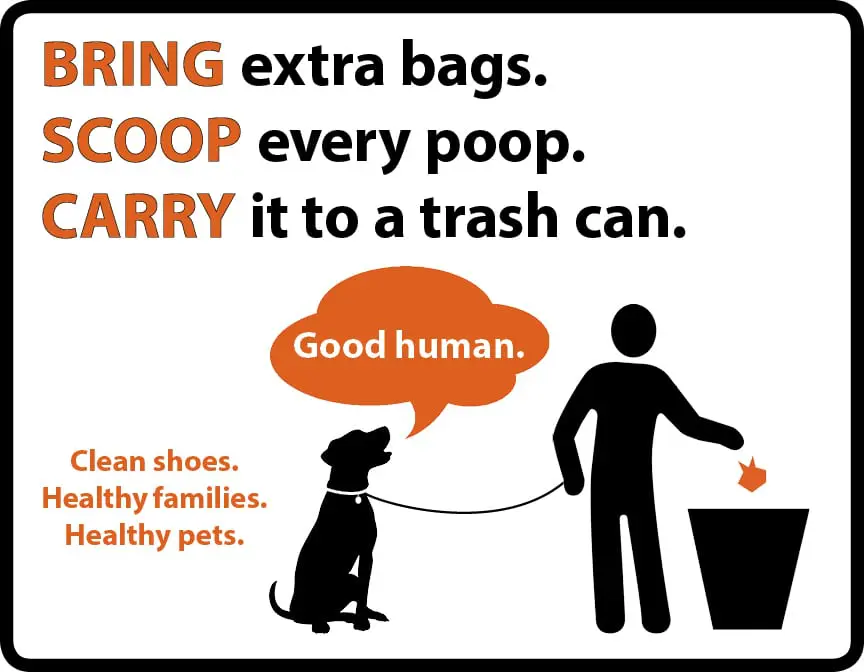 BRING extra bags.
SCOOP every poop.
CARRY it to a trash can.

Good human.

Clean shoes.
Healthy families.
Healthy pets.